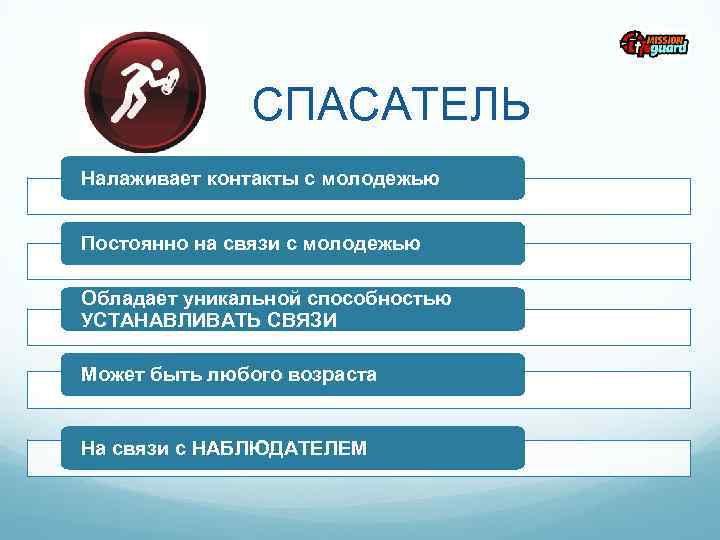 MISSION guard

СПАСАТЕЛЬ

Налаживает контакты с молодежью

Постоянно на связи с молодежью

Обладает уникальной способностью УСТАНАВЛИВАТЬ СВЯЗИ

Может быть любого возраста

На связи с НАБЛЮДАТЕЛЕМ